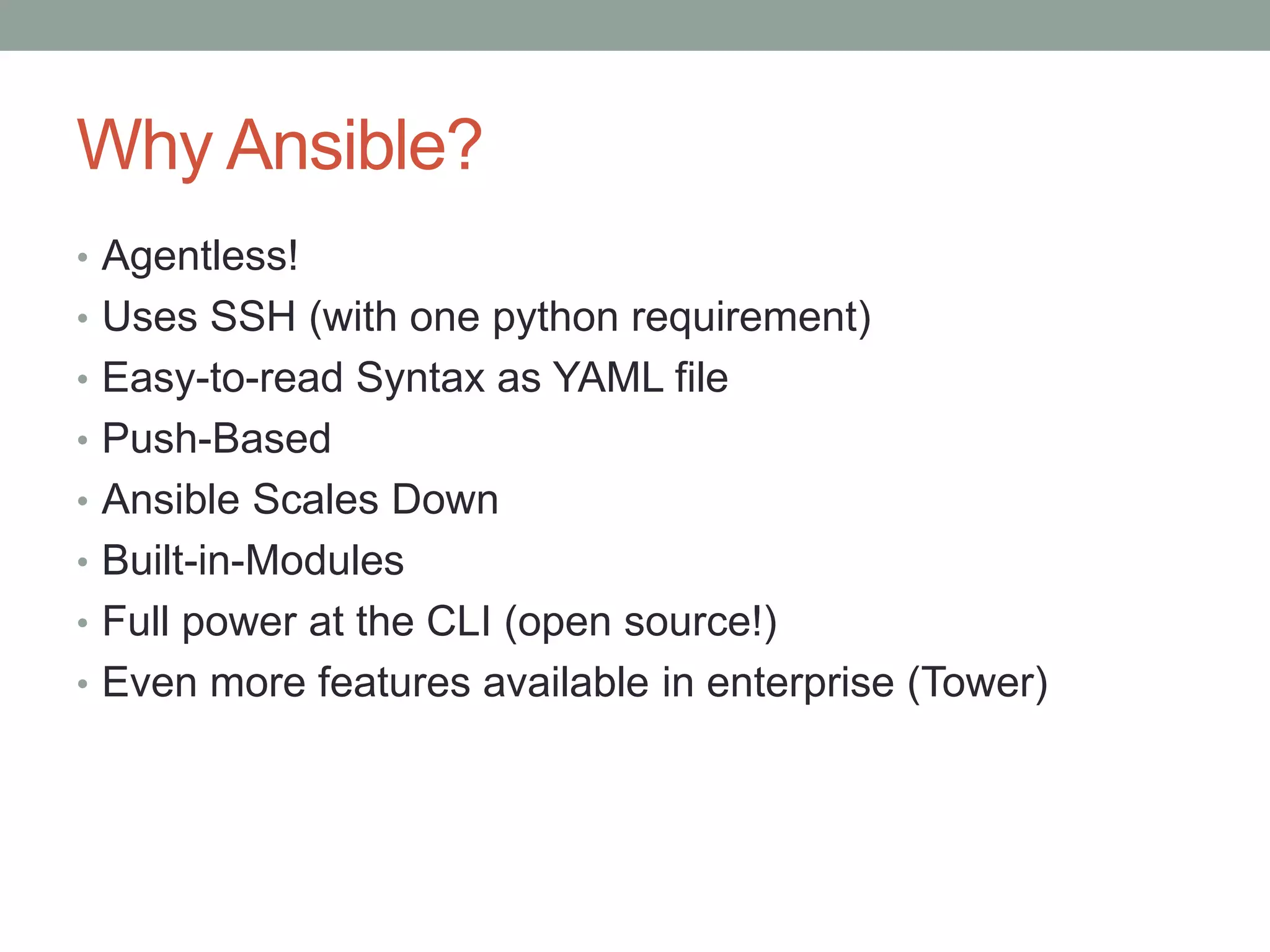 Why Ansible?

• Agentless!
• Uses SSH (with one python requirement)
• Easy-to-read Syntax as YAML file
• Push-Based
• Ansible Scales Down
• Built-in-Modules
• Full power at the CLI (open source!)
• Even more features available in enterprise (Tower)